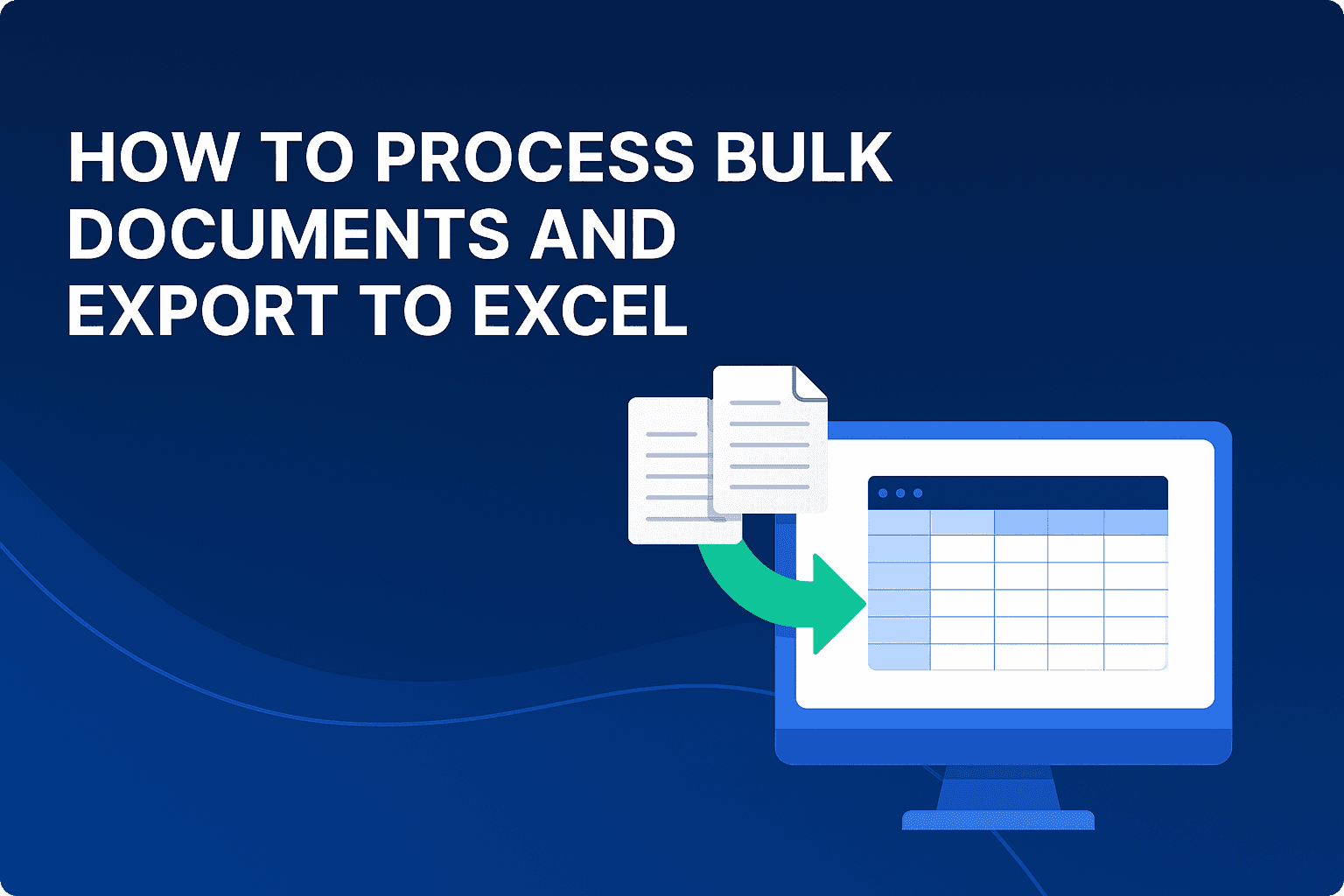 HOW TO PROCESS BULK DOCUMENTS AND EXPORT TO EXCEL